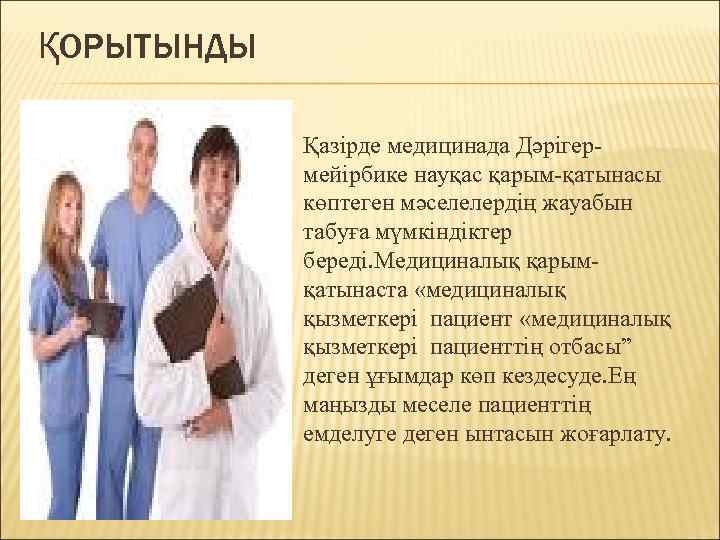 ҚОРЫТЫНДЫ

Қазірде медицинада Дәрігер-мейірбике науқас қарым-қатынасы көптеген мәселелердің жауабын табуға мүмкіндіктер береді.Медициналық қарым-қатынаста «медициналық қызметкері  пациент «медициналық қызметкері  пациенттің отбасы” деген ұғымдар көп кездесуде.Ең маңызды меселе пациенттің емделуге деген ынтасын жоғарлату.